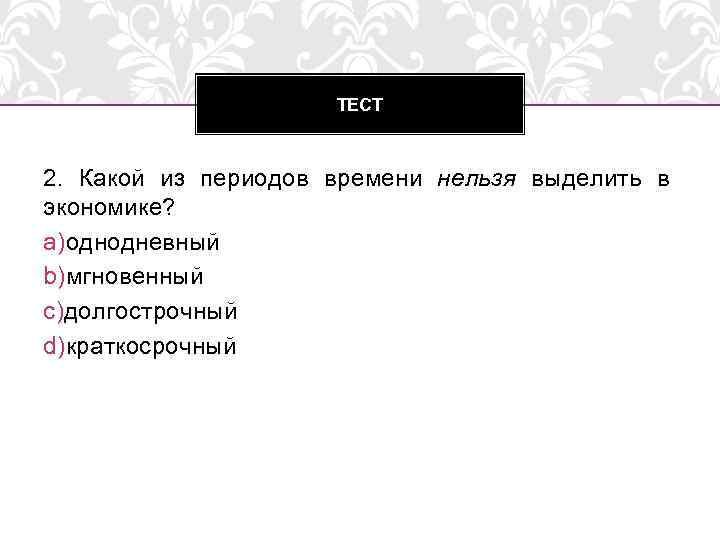 ТЕСТ

2. Какой из периодов времени нельзя выделить в экономике?

a)однодневный

b)мгновенный

c)долгострочный

d)краткосрочный